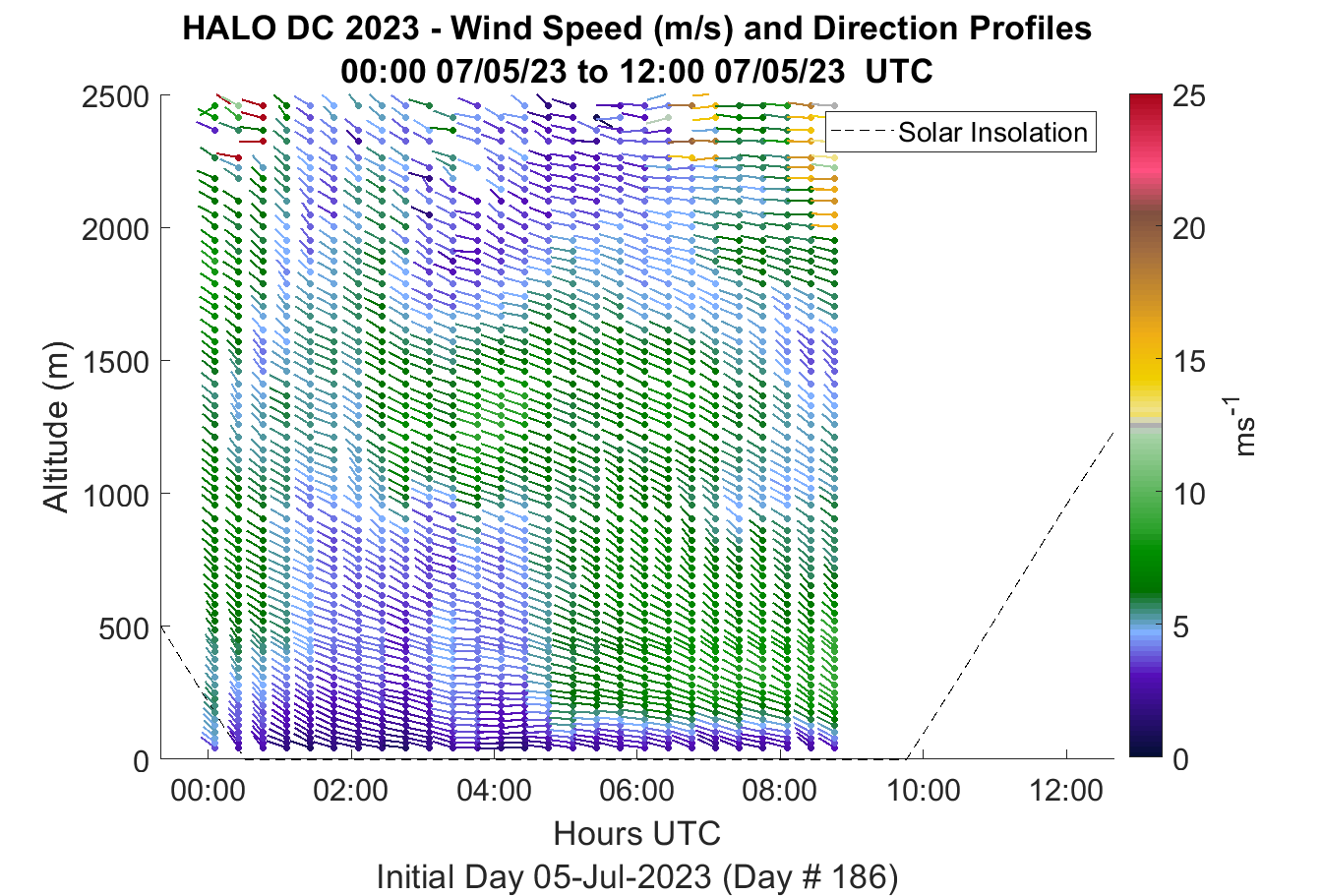 HALO DC 2023 - Wind Speed (m/s) and Direction Profiles
00:00 07/05/23 to 12:00 07/05/23 UTC

Solar Insolation

Altitude (m)

2500
2000
1500
1000
500
0

00:00
02:00
04:00
06:00
08:00
10:00
12:00

Hours UTC
Initial Day 05-Jul-2023 (Day # 186)

25
20
15
10
5
0

$ms^{-1}$